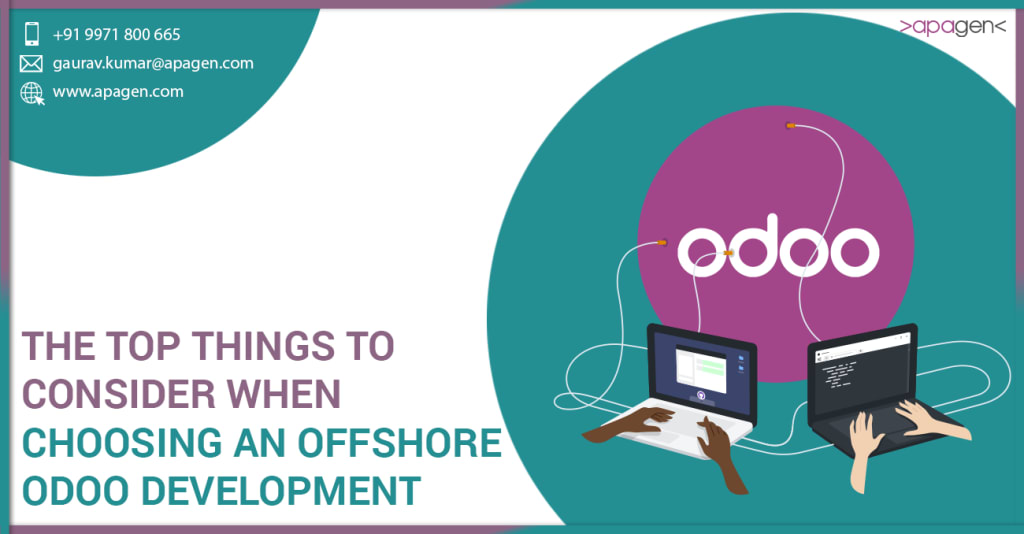 +91 9971 800 665

gaurav.kumar@apagen.com

www.apagen.com

>apagen<

odoo

THE TOP THINGS TO CONSIDER WHEN CHOOSING AN OFFSHORE ODOO DEVELOPMENT